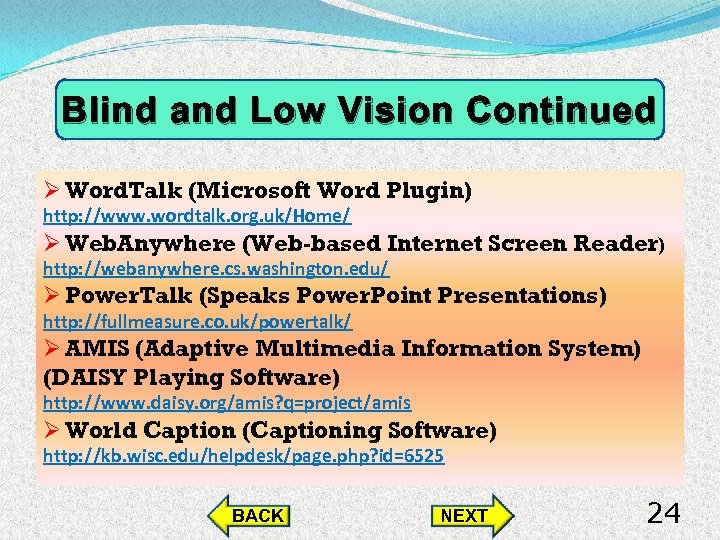 Blind and Low Vision Continued

➢ WordTalk (Microsoft Word Plugin)
http://www.wordtalk.org.uk/Home/

➢ WebAnywhere (Web-based Internet Screen Reader)
http://webanywhere.cs.washington.edu/

➢ PowerTalk (Speaks PowerPoint Presentations)
http://fullmeasure.co.uk/powertalk/

➢ AMIS (Adaptive Multimedia Information System) (DAISY Playing Software)
http://www.daisy.org/amis?q=project/amis

➢ World Caption (Captioning Software)
http://kb.wisc.edu/helpdesk/page.php?id=6525

BACK

NEXT

24